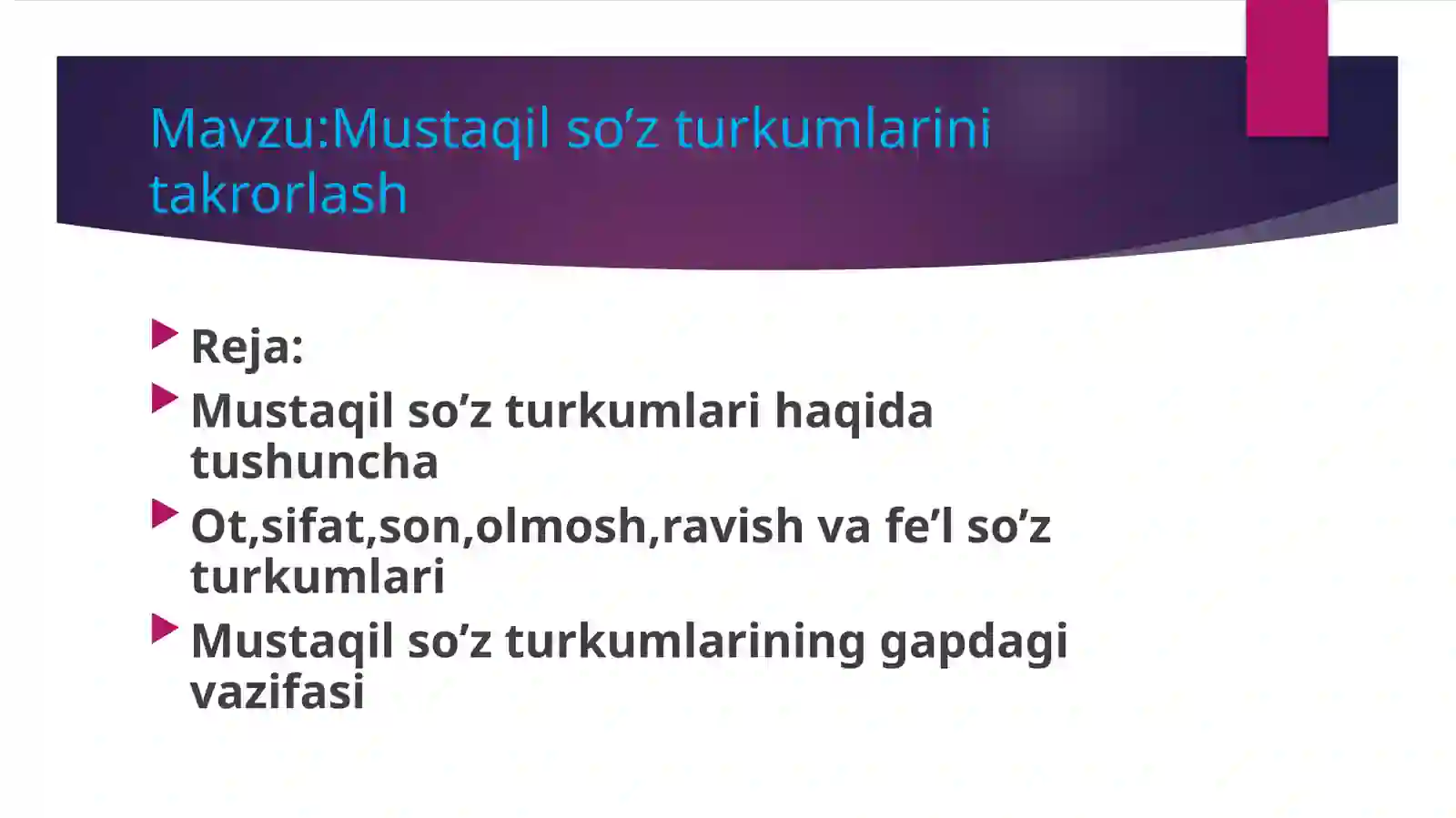 Mavzu:Mustaqil so’z turkumlarini takrorlash

Reja:
Mustaqil so’z turkumlari haqida tushuncha
Ot,sifat,son,olmosh,ravish va fe’l so’z turkumlari
Mustaqil so’z turkumlarining gapdagi vazifasi